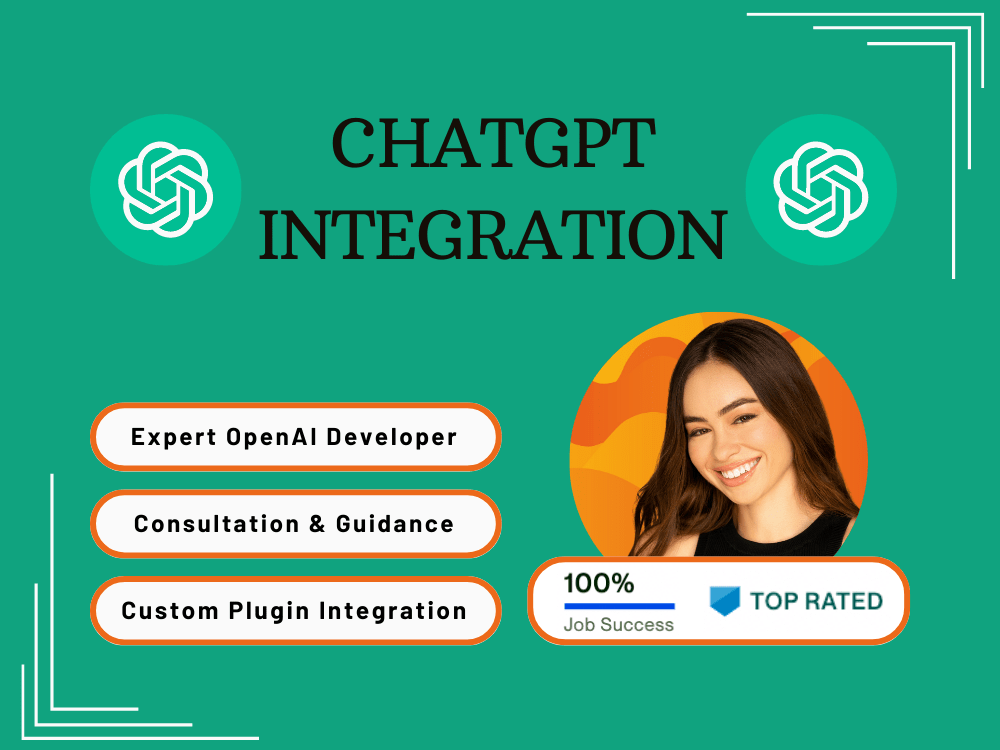 CHATGPT INTEGRATION

Expert OpenAI Developer

Consultation & Guidance

Custom Plugin Integration

100%
Job Success

TOP RATED